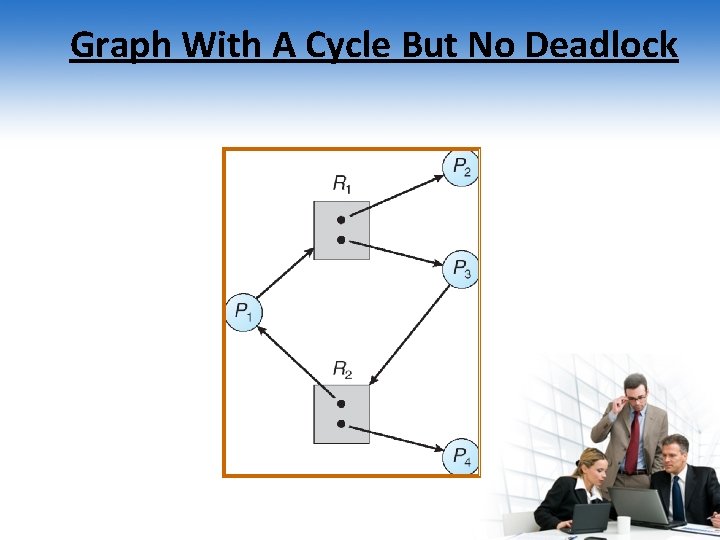 Graph With A Cycle But No Deadlock

$R_1$

$P_2$

$P_3$

$P_1$

$R_2$

$P_4$